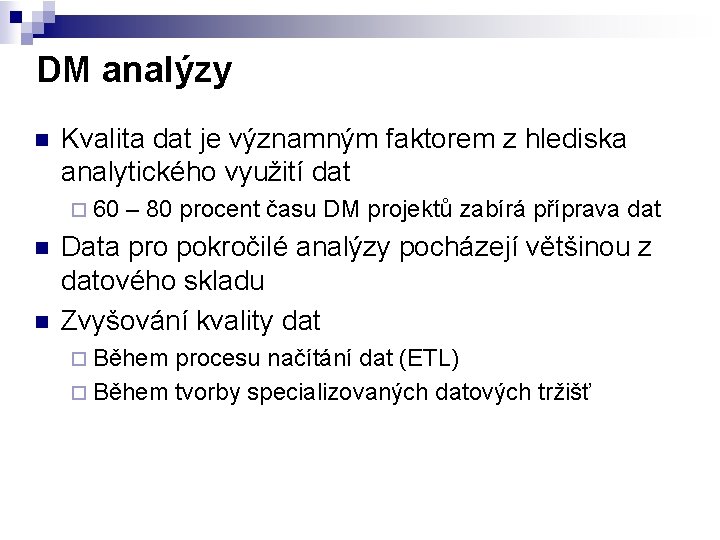 DM analýzy

Kvalita dat je významným faktorem z hlediska analytického využití dat

60 – 80 procent času DM projektů zabírá příprava dat

Data pro pokročilé analýzy pocházejí většinou z datového skladu

Zvyšování kvality dat

Během procesu načítání dat (ETL)

Během tvorby specializovaných datových tržišť